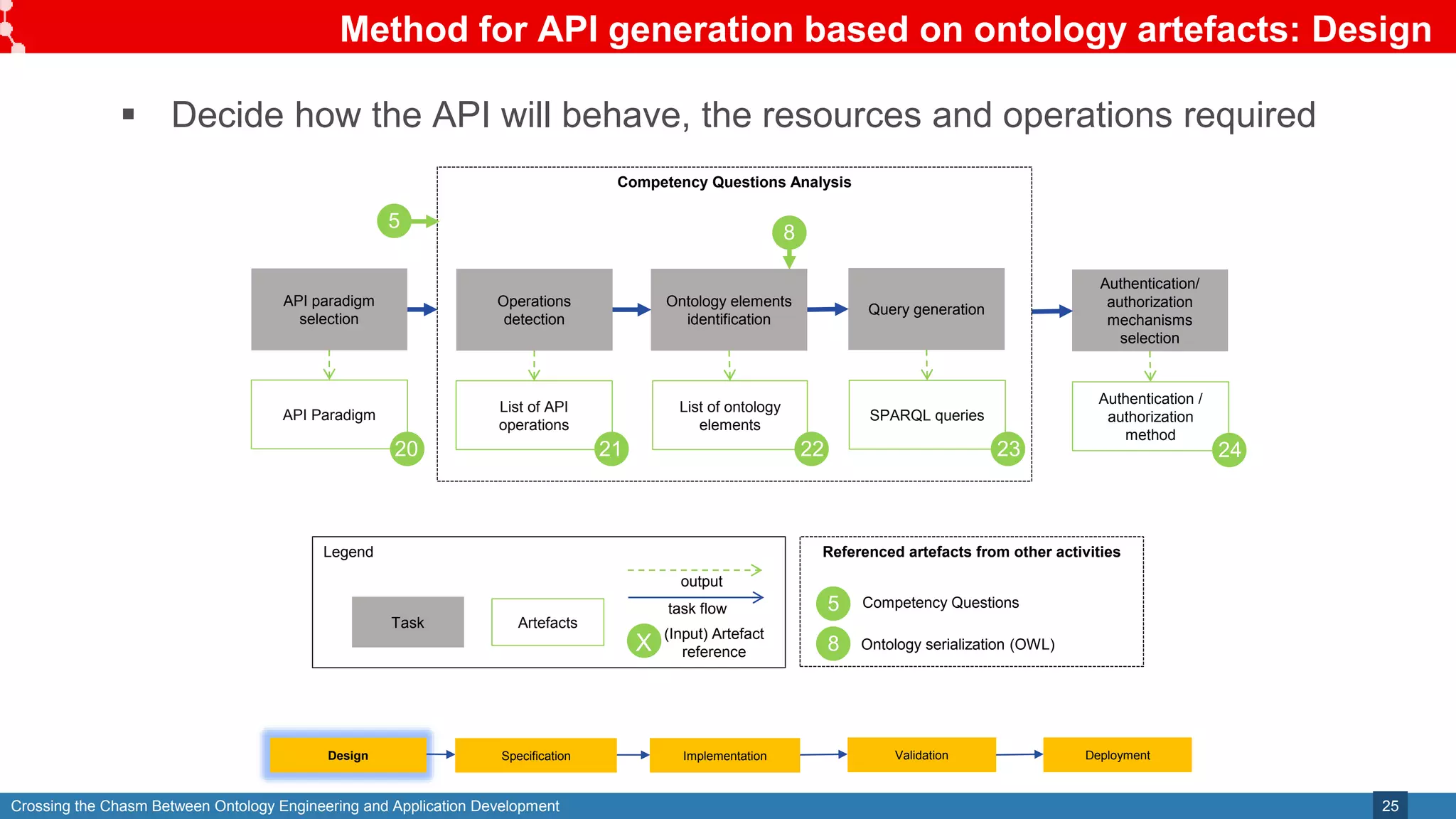 Method for API generation based on ontology artefacts: Design

▪ Decide how the API will behave, the resources and operations required

Competency Questions Analysis

5

8

API paradigm selection

Operations detection

Ontology elements identification

Query generation

Authentication/ authorization mechanisms selection

API Paradigm

20

List of API operations

21

List of ontology elements

22

SPARQL queries

23

Authentication / authorization method

24

Legend

Task

Artefacts

output

task flow

X (Input) Artefact reference

Referenced artefacts from other activities

5 Competency Questions

8 Ontology serialization (OWL)

Design

Specification

Implementation

Validation

Deployment

Crossing the Chasm Between Ontology Engineering and Application Development

25